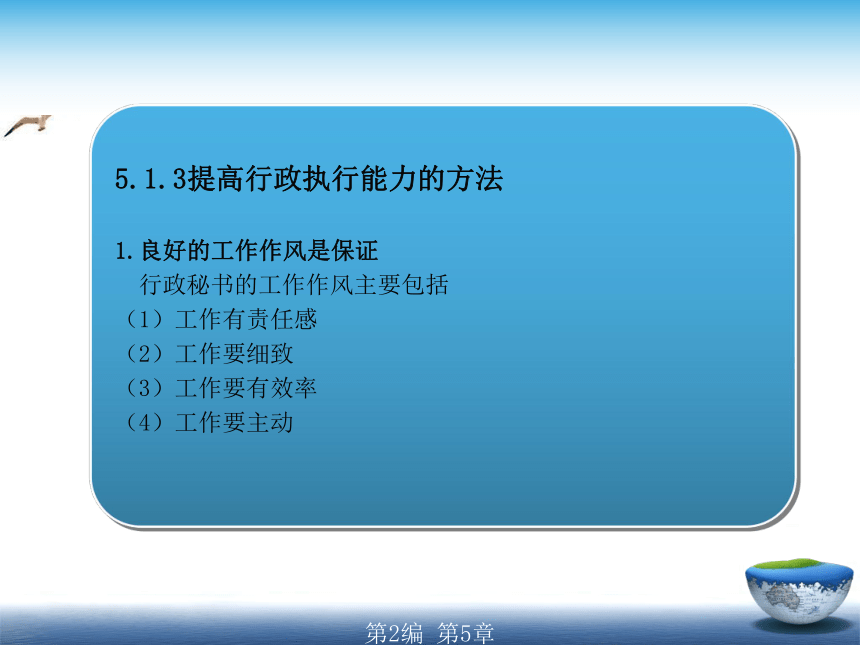 5.1.3提高行政执行能力的方法

1.良好的工作作风是保证

行政秘书的工作作风主要包括

（1）工作有责任感

（2）工作要细致

（3）工作要有效率

（4）工作要主动

第2编 第5章